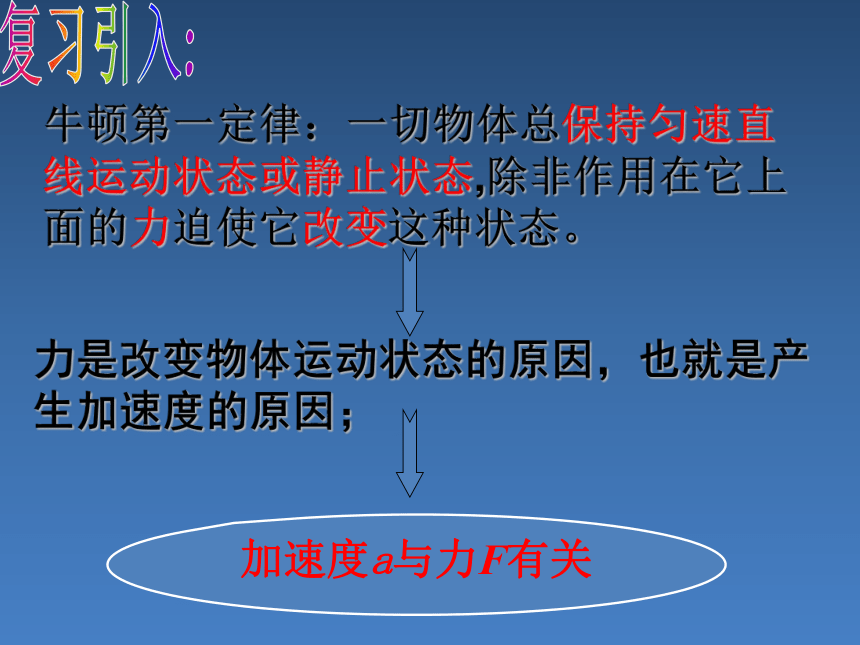 复习引入:

牛顿第一定律：一切物体总保持匀速直线运动状态或静止状态,除非作用在它上面的力迫使它改变这种状态。

力是改变物体运动状态的原因，也就是产生加速度的原因；

加速度$a$与力$F$有关